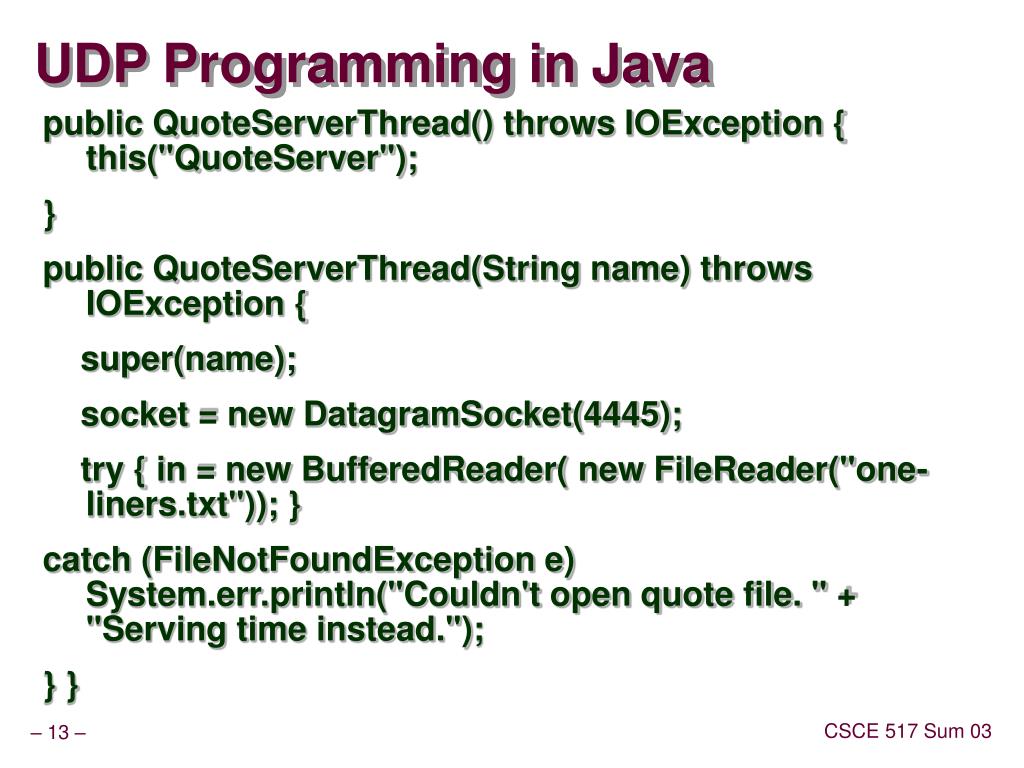 UDP Programming in Java

public QuoteServerThread() throws IOException { this("QuoteServer");

}

public QuoteServerThread(String name) throws IOException {

super(name);

socket = new DatagramSocket(4445);

try { in = new BufferedReader( new FileReader("one-liners.txt")); }

catch (FileNotFoundException e) System.err.println("Couldn't open quote file. " + "Serving time instead.");

} }

– 13 –

CSCE 517 Sum 03